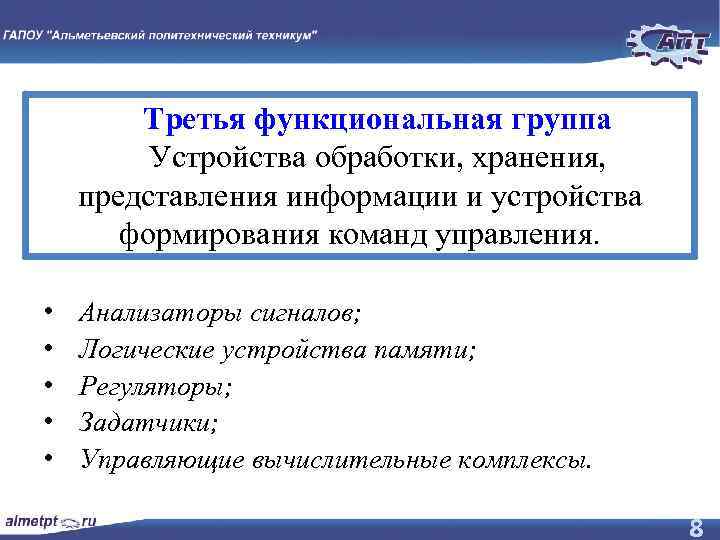 ГАПОУ "Альметьевский политехнический техникум"

АПТ

Третья функциональная группа
Устройства обработки, хранения, представления информации и устройства формирования команд управления.

• Анализаторы сигналов;
• Логические устройства памяти;
• Регуляторы;
• Задатчики;
• Управляющие вычислительные комплексы.

almetpt.ru

8